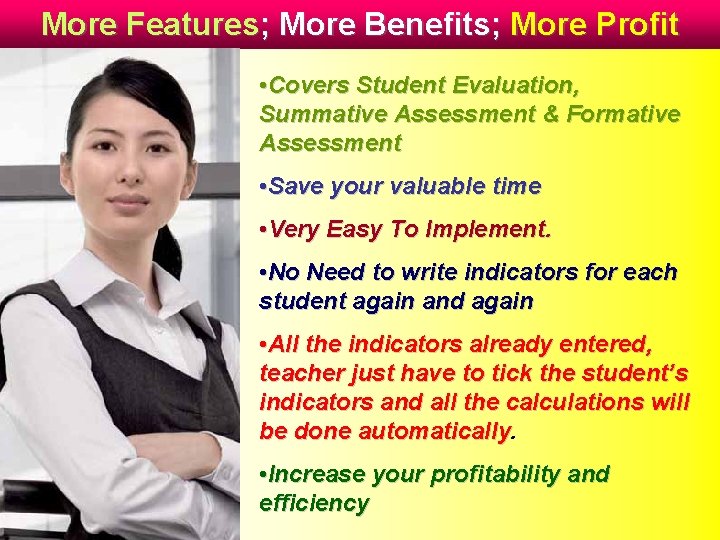 More Features; More Benefits; More Profit

•Covers Student Evaluation, Summative Assessment & Formative Assessment

•Save your valuable time

•Very Easy To Implement.

•No Need to write indicators for each student again and again

•All the indicators already entered, teacher just have to tick the student's indicators and all the calculations will be done automatically.

•Increase your profitability and efficiency